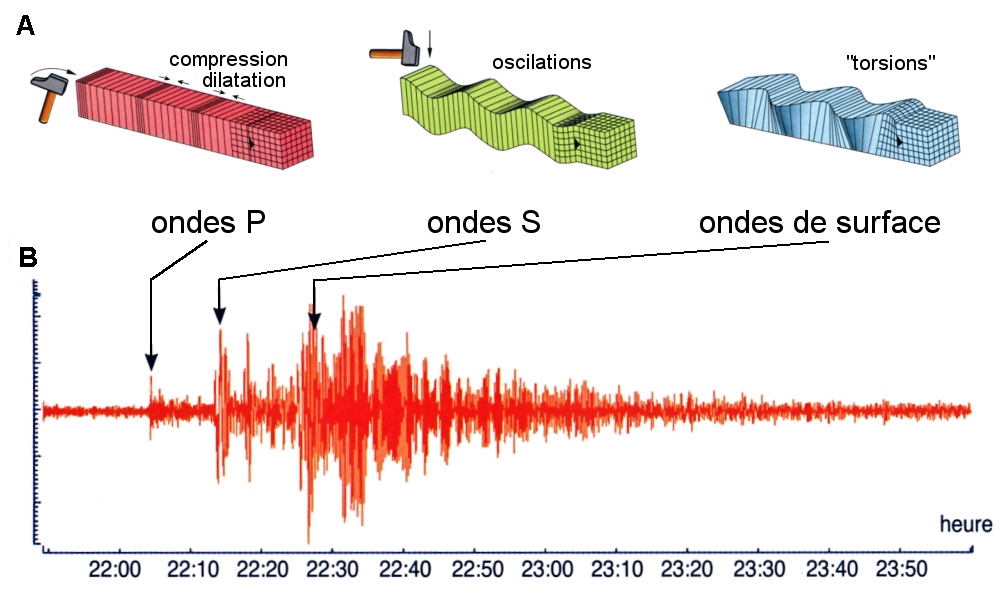 A

compression
dilatation

oscilations

"torsions"

ondes P

ondes S

ondes de surface

B

heure

22:00 22:10 22:20 22:30 22:40 22:50 23:00 23:10 23:20 23:30 23:40 23:50